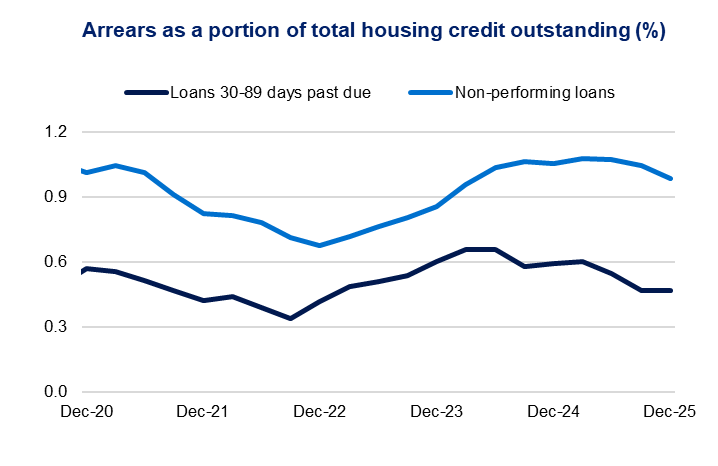 Arrears as a portion of total housing credit outstanding (%)

Loans 30-89 days past due
Non-performing loans

1.2
0.9
0.6
0.3
0.0

Dec-20
Dec-21
Dec-22
Dec-23
Dec-24
Dec-25